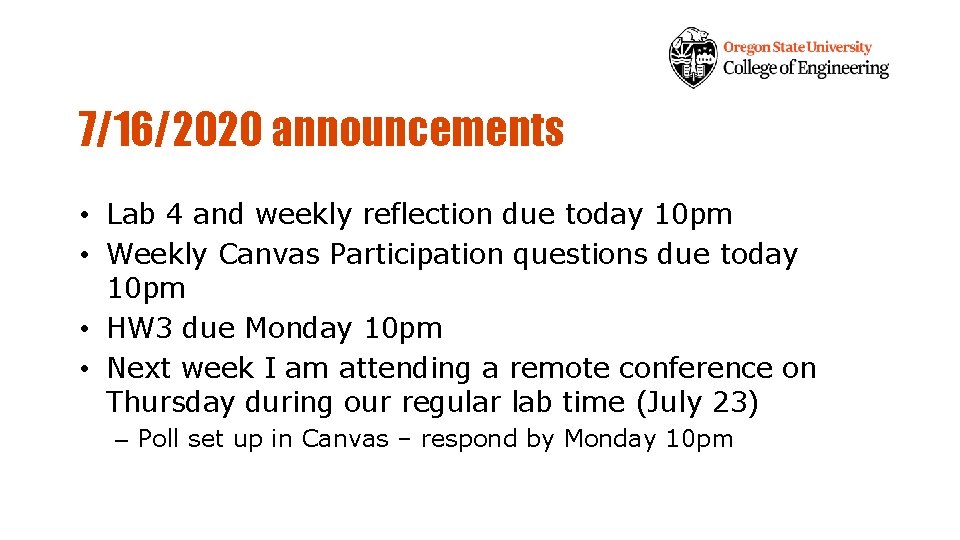 Oregon State University
College of Engineering

7/16/2020 announcements

• Lab 4 and weekly reflection due today 10pm
• Weekly Canvas Participation questions due today 10pm
• HW3 due Monday 10pm
• Next week I am attending a remote conference on Thursday during our regular lab time (July 23)
– Poll set up in Canvas – respond by Monday 10pm